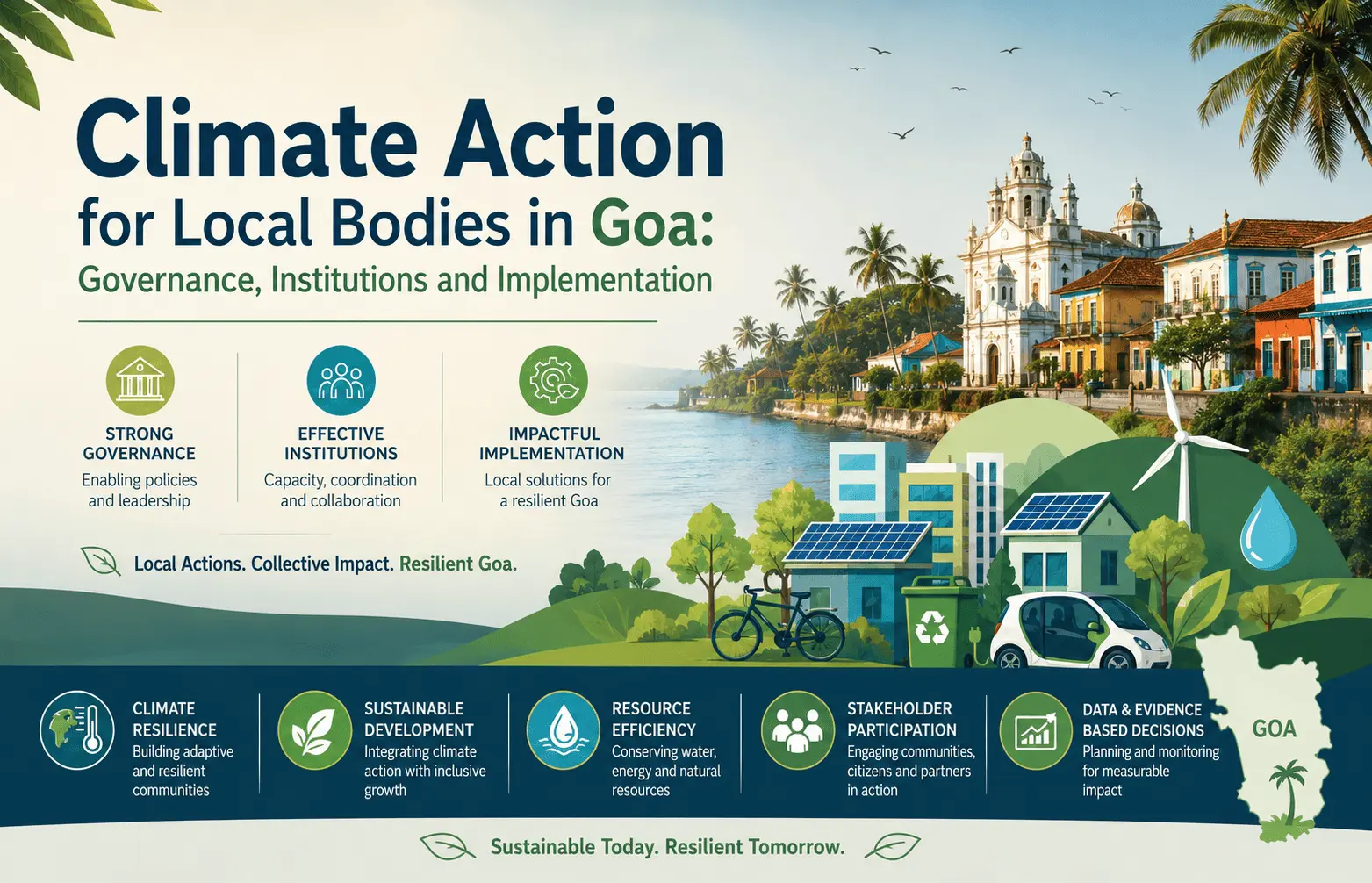 Climate Action for Local Bodies in Goa:

Governance, Institutions and Implementation

STRONG GOVERNANCE
Enabling policies and leadership

EFFECTIVE INSTITUTIONS
Capacity, coordination and collaboration

IMPACTFUL IMPLEMENTATION
Local solutions for a resilient Goa

Local Actions. Collective Impact. Resilient Goa.

CLIMATE RESILIENCE
Building adaptive and resilient communities

SUSTAINABLE DEVELOPMENT
Integrating climate action with inclusive growth

RESOURCE EFFICIENCY
Conserving water, energy and natural resources

STAKEHOLDER PARTICIPATION
Engaging communities, citizens and partners in action

DATA & EVIDENCE BASED DECISIONS
Planning and monitoring for measurable impact

GOA

Sustainable Today. Resilient Tomorrow.